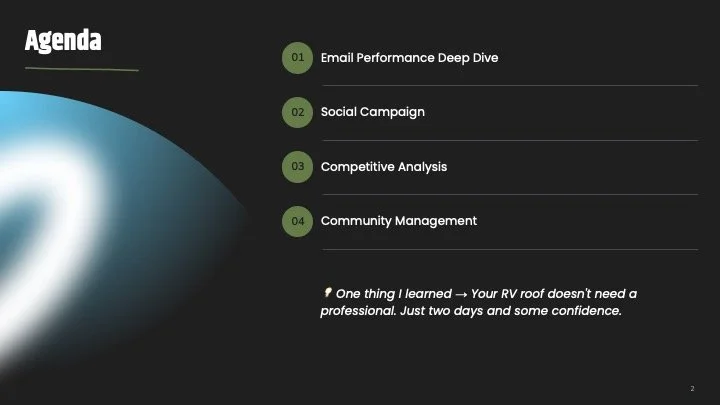 Agenda

01 Email Performance Deep Dive

02 Social Campaign

03 Competitive Analysis

04 Community Management

💡 One thing I learned → Your RV roof doesn't need a professional. Just two days and some confidence.

2